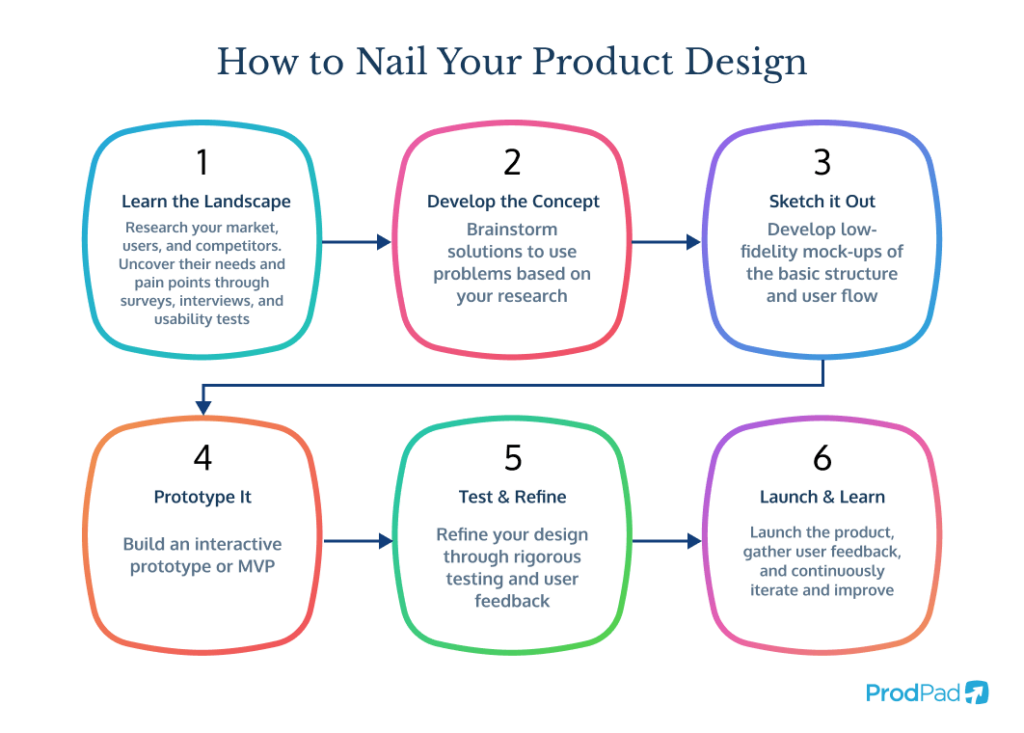 How to Nail Your Product Design

1
Learn the Landscape
Research your market, users, and competitors. Uncover their needs and pain points through surveys, interviews, and usability tests

2
Develop the Concept
Brainstorm solutions to use problems based on your research

3
Sketch it Out
Develop low-fidelity mock-ups of the basic structure and user flow

4
Prototype It
Build an interactive prototype or MVP

5
Test & Refine
Refine your design through rigorous testing and user feedback

6
Launch & Learn
Launch the product, gather user feedback, and continuously iterate and improve

ProdPad